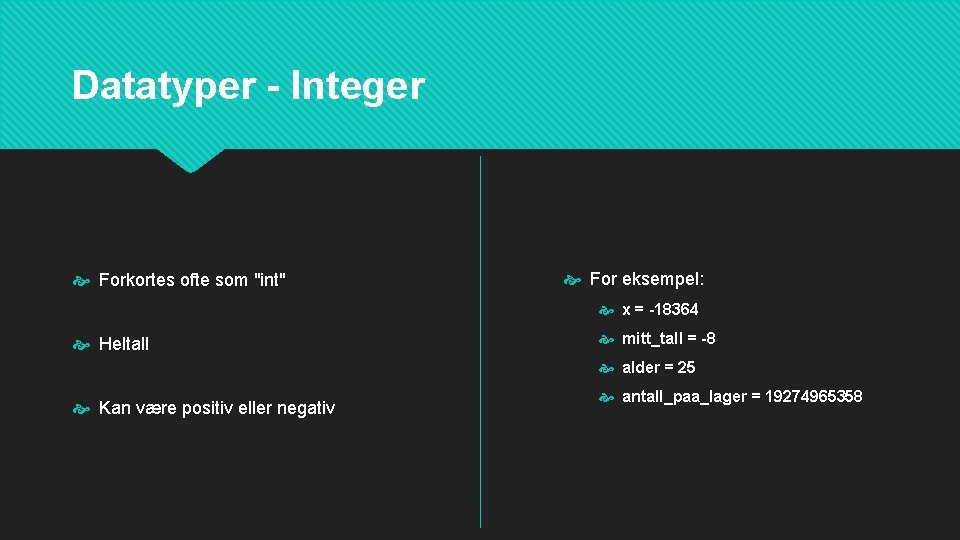 Datatyper - Integer

Forkortes ofte som "int"

Heltall

Kan være positiv eller negativ

For eksempel:

x = -18364

mitt_tall = -8

alder = 25

antall_paa_lager = 19274965358